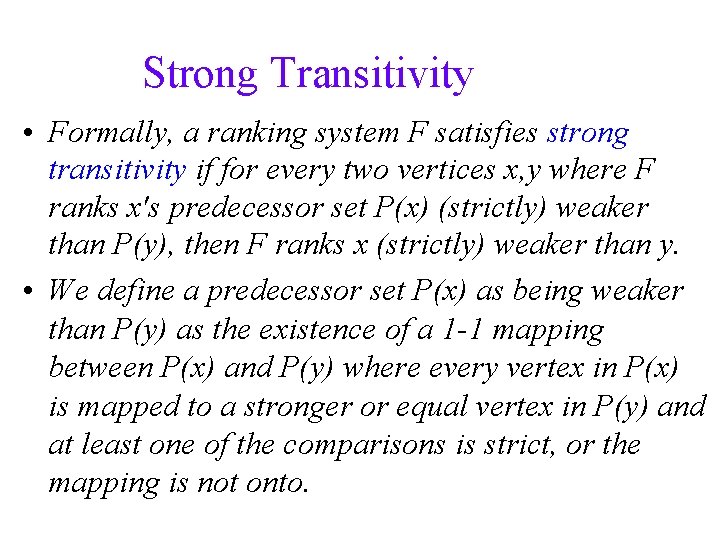 Strong Transitivity

• Formally, a ranking system F satisfies strong transitivity if for every two vertices x,y where F ranks x's predecessor set P(x) (strictly) weaker than P(y), then F ranks x (strictly) weaker than y.

• We define a predecessor set P(x) as being weaker than P(y) as the existence of a 1-1 mapping between P(x) and P(y) where every vertex in P(x) is mapped to a stronger or equal vertex in P(y) and at least one of the comparisons is strict, or the mapping is not onto.